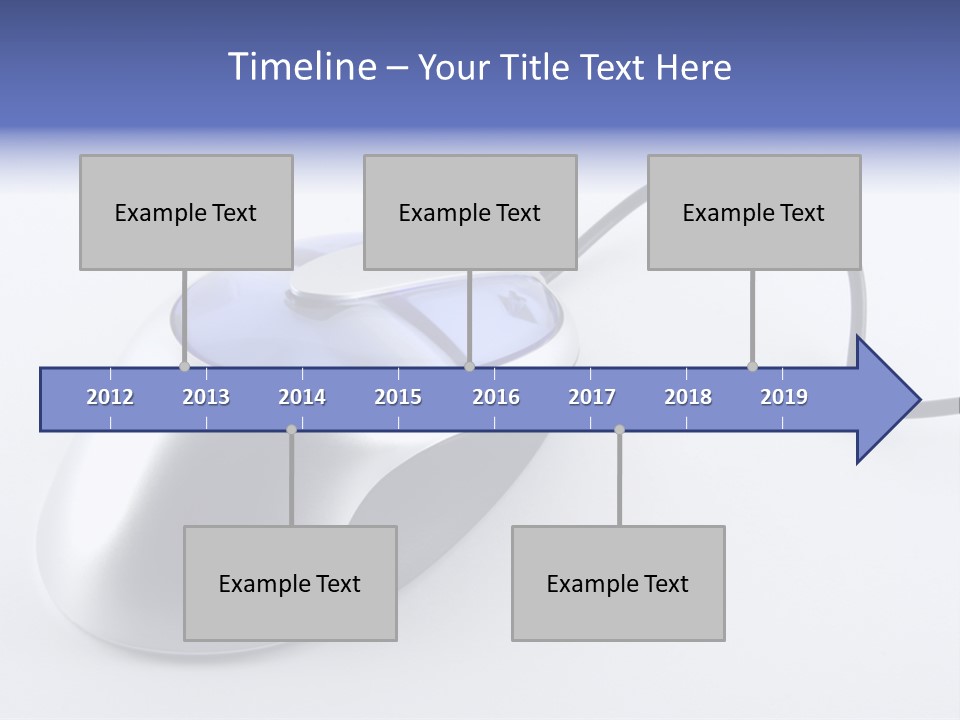 Timeline – Your Title Text Here

Example Text

Example Text

Example Text

2012 2013 2014 2015 2016 2017 2018 2019

Example Text

Example Text